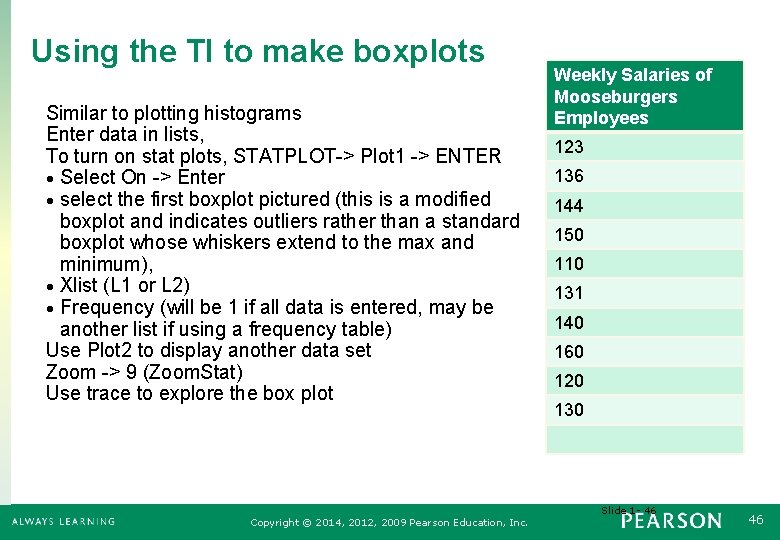 Using the TI to make boxplots

Similar to plotting histograms
Enter data in lists,
To turn on stat plots, STATPLOT-> Plot1 -> ENTER
• Select On -> Enter
• select the first boxplot pictured (this is a modified boxplot and indicates outliers rather than a standard boxplot whose whiskers extend to the max and minimum),
• Xlist (L1 or L2)
• Frequency (will be 1 if all data is entered, may be another list if using a frequency table)
Use Plot2 to display another data set
Zoom -> 9 (ZoomStat)
Use trace to explore the box plot

| Weekly Salaries of Mooseburgers Employees |
|---|
| 123 |
| 136 |
| 144 |
| 150 |
| 110 |
| 131 |
| 140 |
| 160 |
| 120 |
| 130 |
| |

ALWAYS LEARNING Copyright © 2014, 2012, 2009 Pearson Education, Inc. Slide 1- 46 PEARSON 46